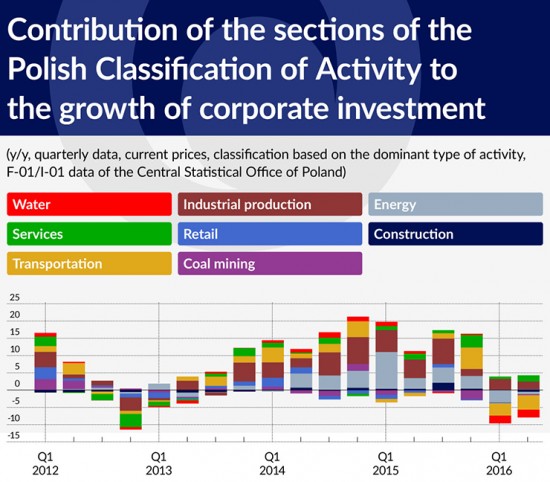 Contribution of the sections of the Polish Classification of Activity to the growth of corporate investment

(y/y, quarterly data, current prices, classification based on the dominant type of activity, F-01/I-01 data of the Central Statistical Office of Poland)

Water
Industrial production
Energy
Services
Retail
Construction
Transportation
Coal mining

25
20
15
10
5
0
-5
-10
-15

Q1 2012
Q1 2013
Q1 2014
Q1 2015
Q1 2016